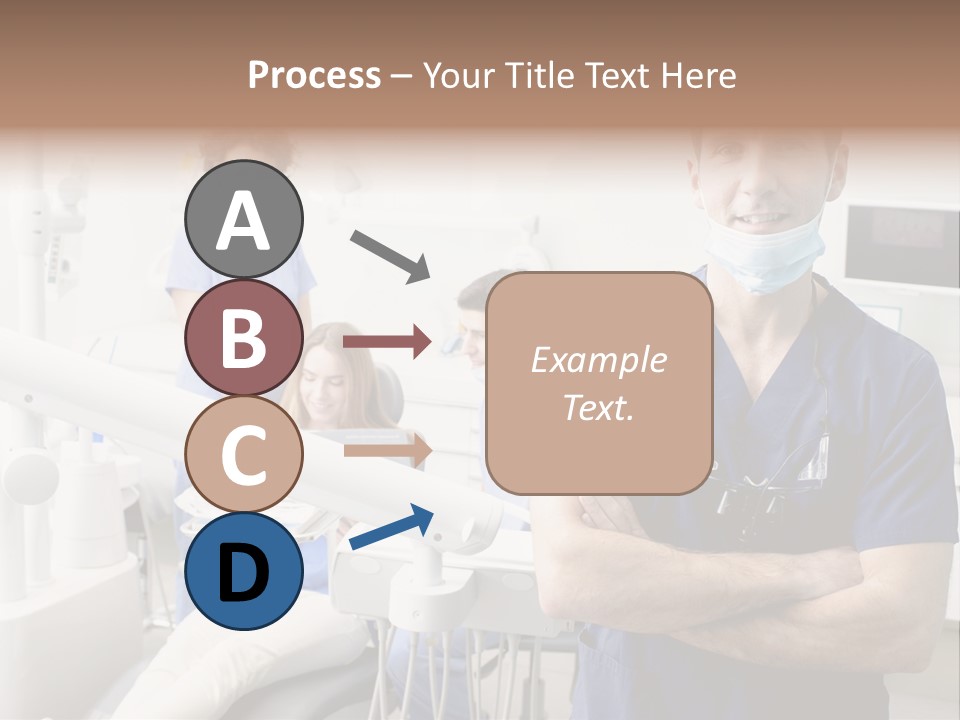 Process – Your Title Text Here

A

B

C

D

Example Text.